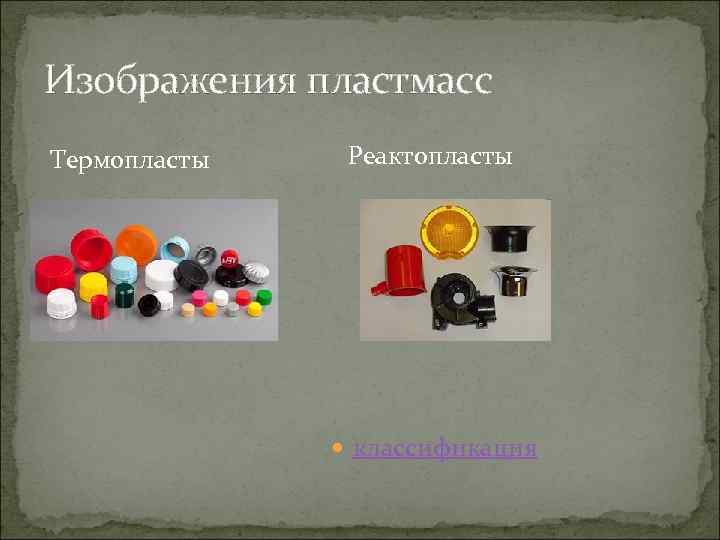 Изображения пластмасс

Термопласты

Реактопласты

классификация